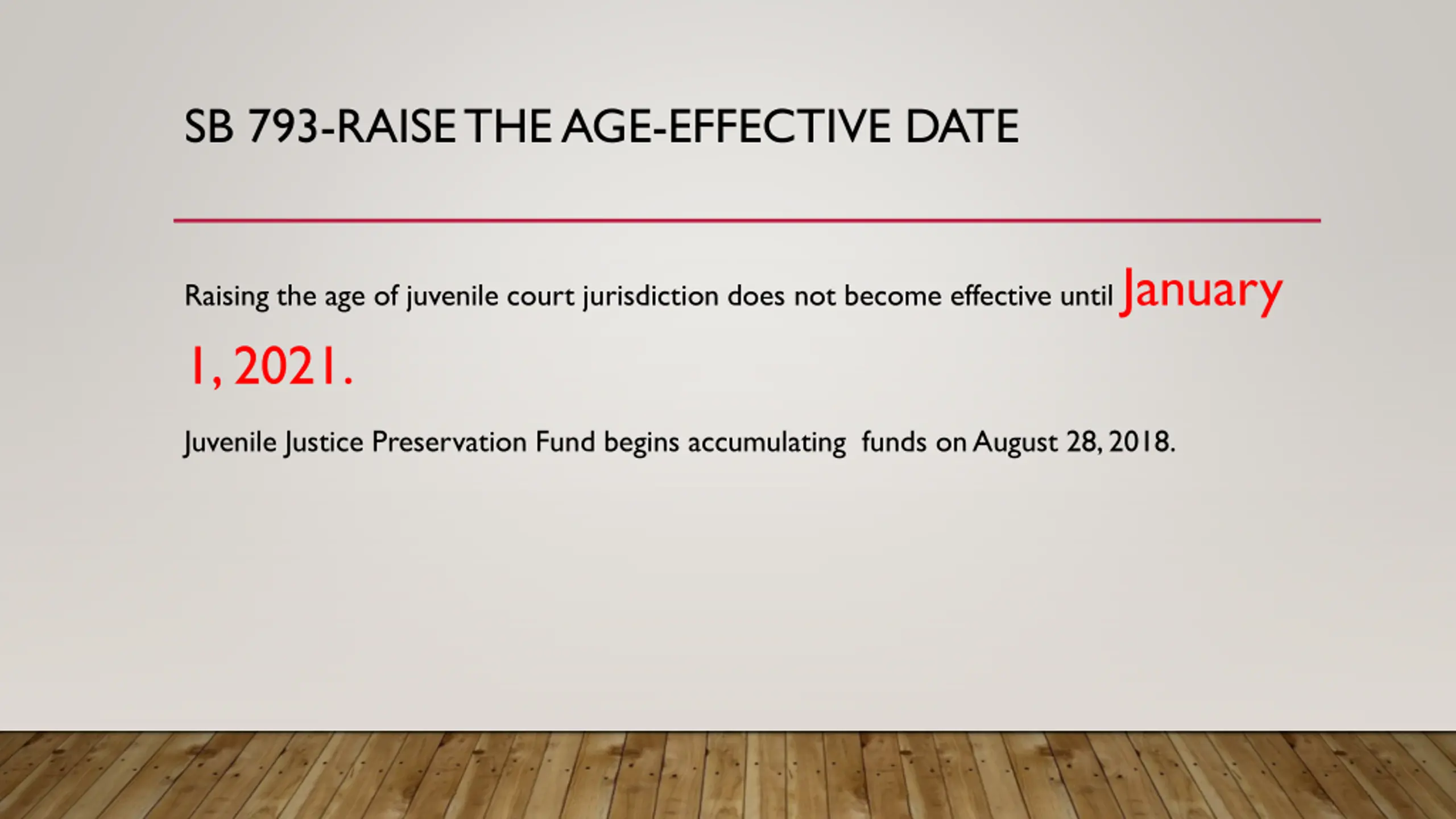 SB 793-RAISE THE AGE-EFFECTIVE DATE

Raising the age of juvenile court jurisdiction does not become effective until January 1, 2021.

Juvenile Justice Preservation Fund begins accumulating funds on August 28, 2018.